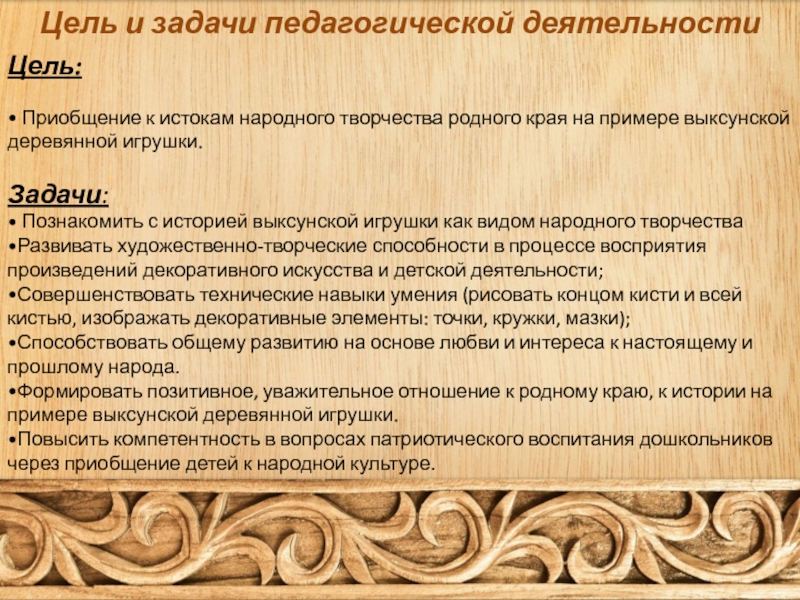 Цель и задачи педагогической деятельности

Цель:

• Приобщение к истокам народного творчества родного края на примере выксунской деревянной игрушки.

Задачи:
• Познакомить с историей выксунской игрушки как видом народного творчества
•Развивать художественно-творческие способности в процессе восприятия произведений декоративного искусства и детской деятельности;
•Совершенствовать технические навыки умения (рисовать концом кисти и всей кистью, изображать декоративные элементы: точки, кружки, мазки);
•Способствовать общему развитию на основе любви и интереса к настоящему и прошлому народа.
•Формировать позитивное, уважительное отношение к родному краю, к истории на примере выксунской деревянной игрушки.
•Повысить компетентность в вопросах патриотического воспитания дошкольников через приобщение детей к народной культуре.